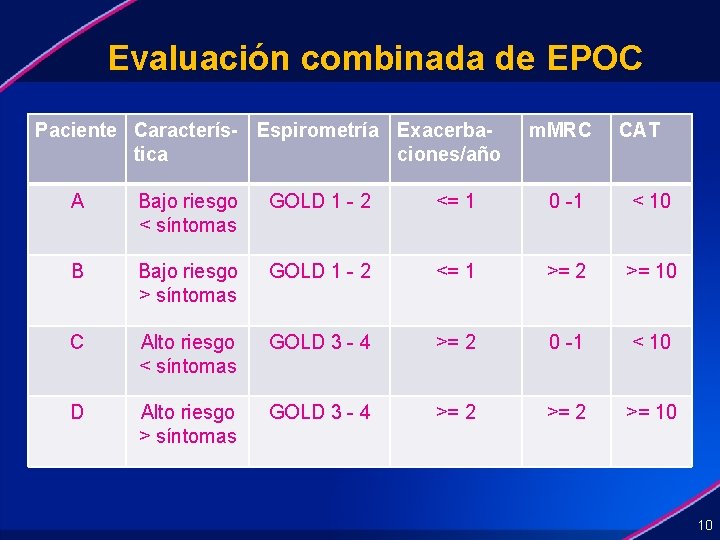 Evaluación combinada de EPOC

| Paciente | Característica | Espirometría | Exacerbaciones/año | mMRC | CAT |
|---|---|---|---|---|---|
| A | Bajo riesgo < síntomas | GOLD 1 - 2 | <= 1 | 0 -1 | < 10 |
| B | Bajo riesgo > síntomas | GOLD 1 - 2 | <= 1 | >= 2 | >= 10 |
| C | Alto riesgo < síntomas | GOLD 3 - 4 | >= 2 | 0 -1 | < 10 |
| D | Alto riesgo > síntomas | GOLD 3 - 4 | >= 2 | >= 2 | >= 10 |

10